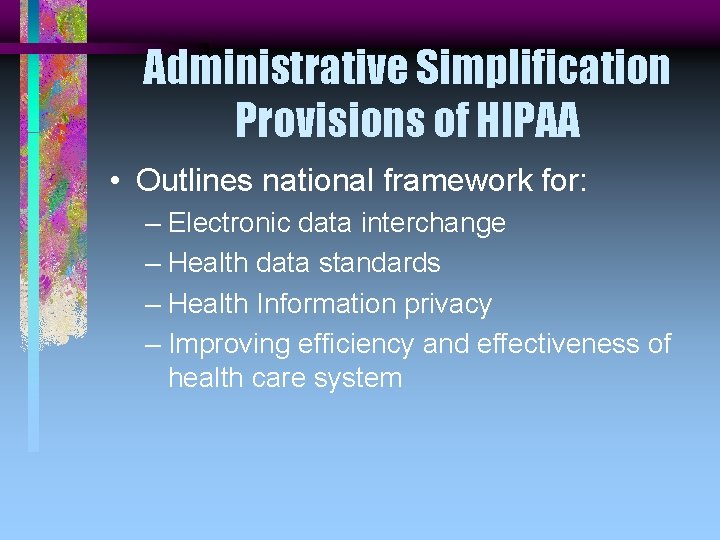 Administrative Simplification Provisions of HIPAA

• Outlines national framework for:
– Electronic data interchange
– Health data standards
– Health Information privacy
– Improving efficiency and effectiveness of health care system